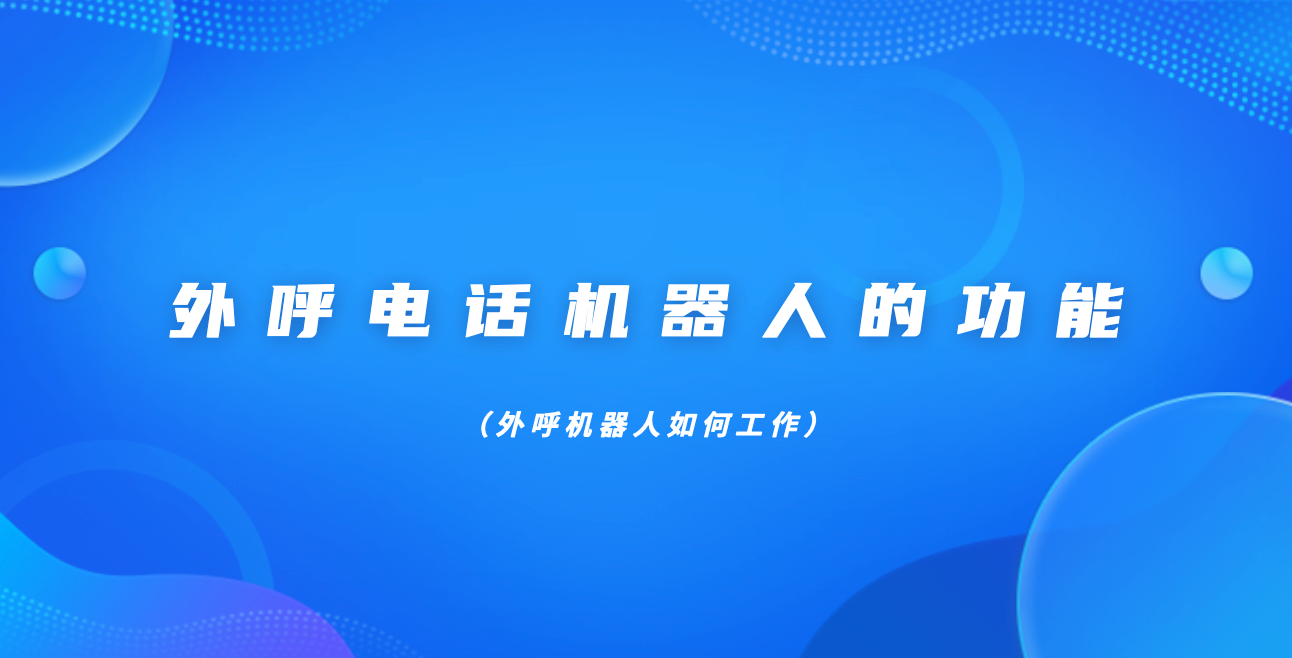 外呼电话机器人的功能

（外呼机器人如何工作）